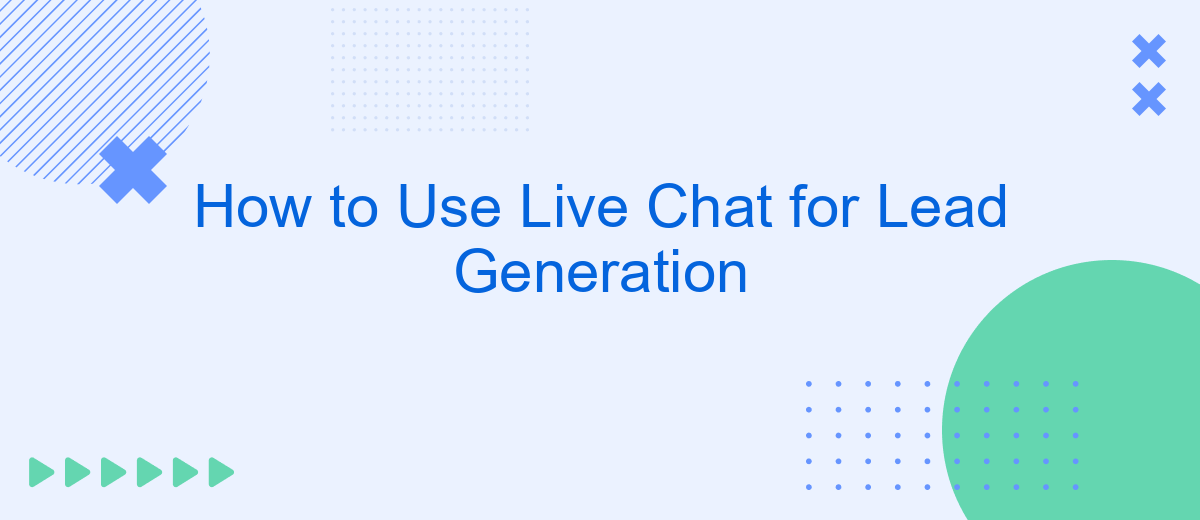 How to Use Live Chat for Lead Generation